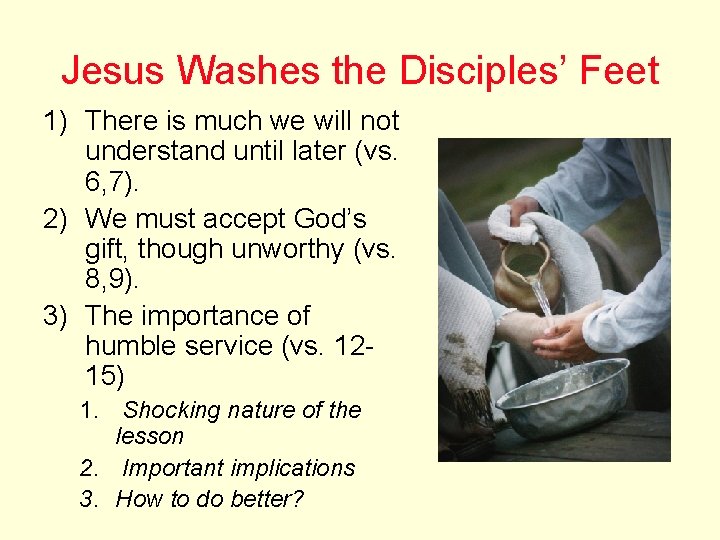 Jesus Washes the Disciples' Feet

1) There is much we will not understand until later (vs. 6,7).
2) We must accept God's gift, though unworthy (vs. 8,9).
3) The importance of humble service (vs. 12-15)
1. Shocking nature of the lesson
2. Important implications
3. How to do better?